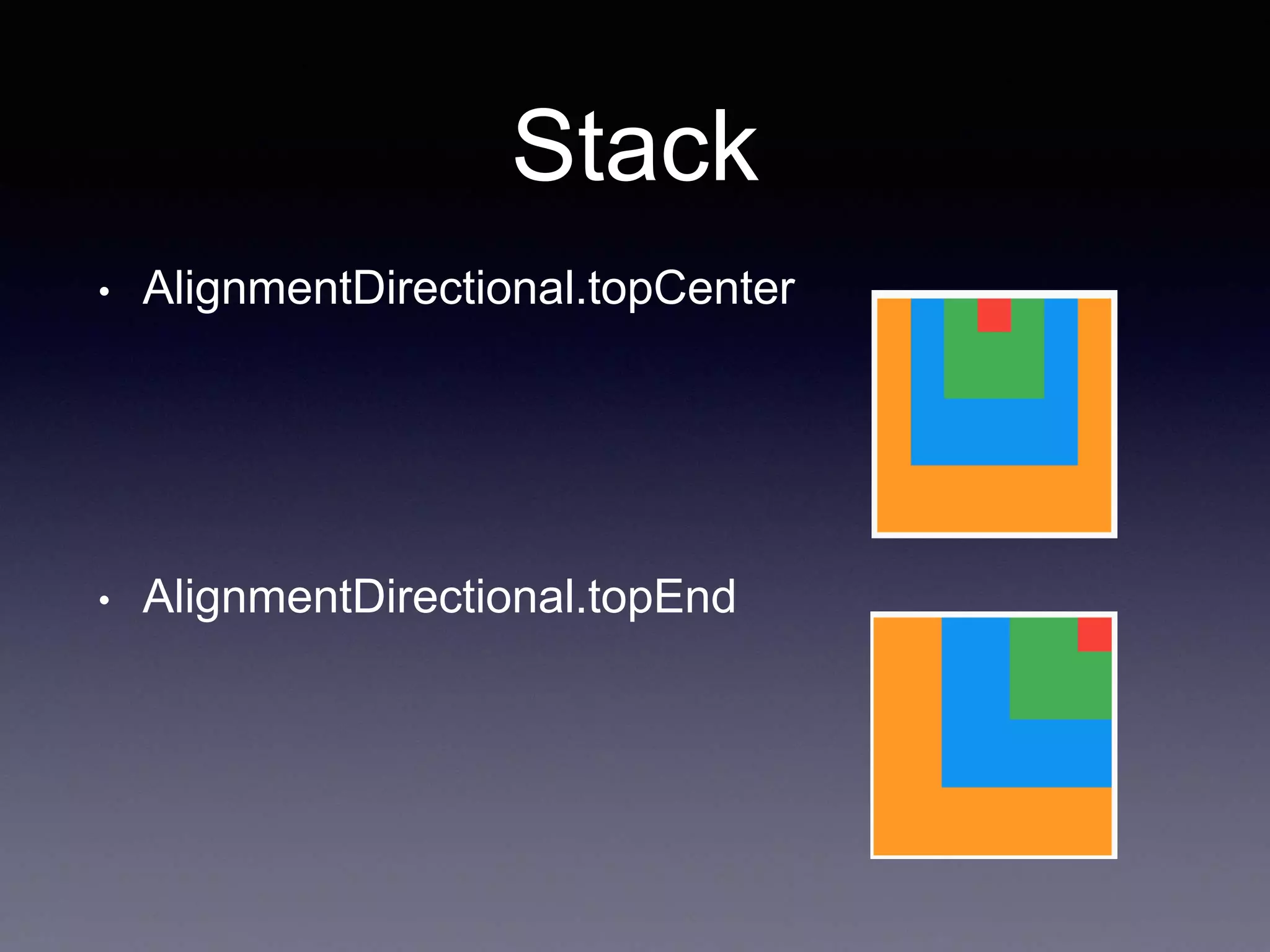 Stack

• AlignmentDirectional.topCenter

• AlignmentDirectional.topEnd